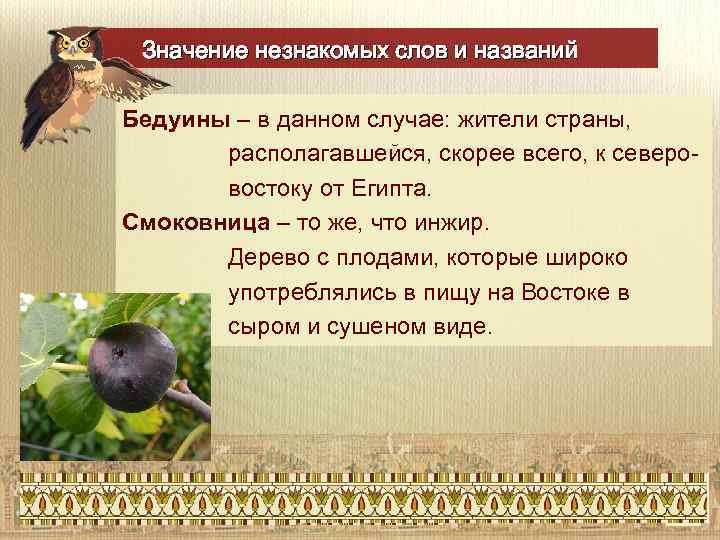 Значение незнакомых слов и названий

Бедуины – в данном случае: жители страны, располагавшейся, скорее всего, к северо-востоку от Египта.

Смоковница – то же, что инжир. Дерево с плодами, которые широко употреблялись в пищу на Востоке в сыром и сушеном виде.